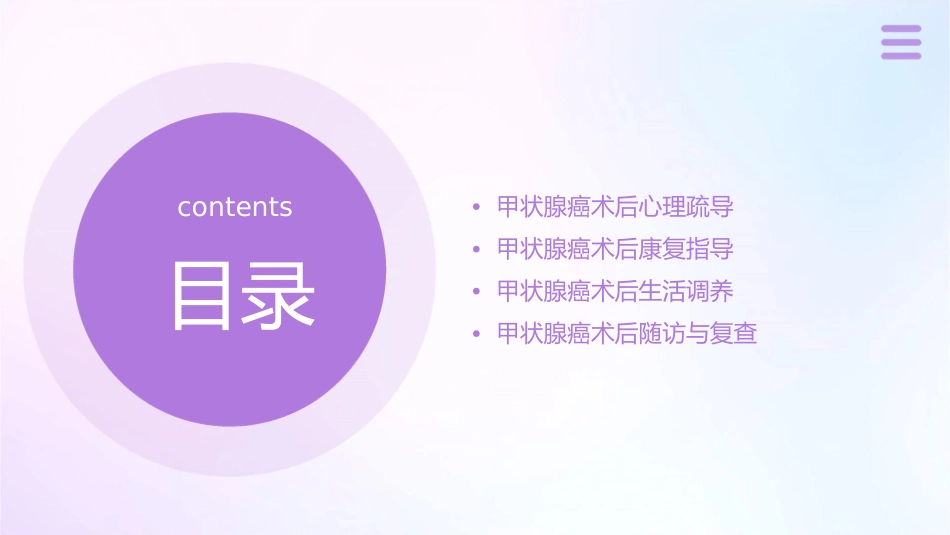 contents

目录

• 甲状腺癌术后心理疏导
• 甲状腺癌术后康复指导
• 甲状腺癌术后生活调养
• 甲状腺癌术后随访与复查